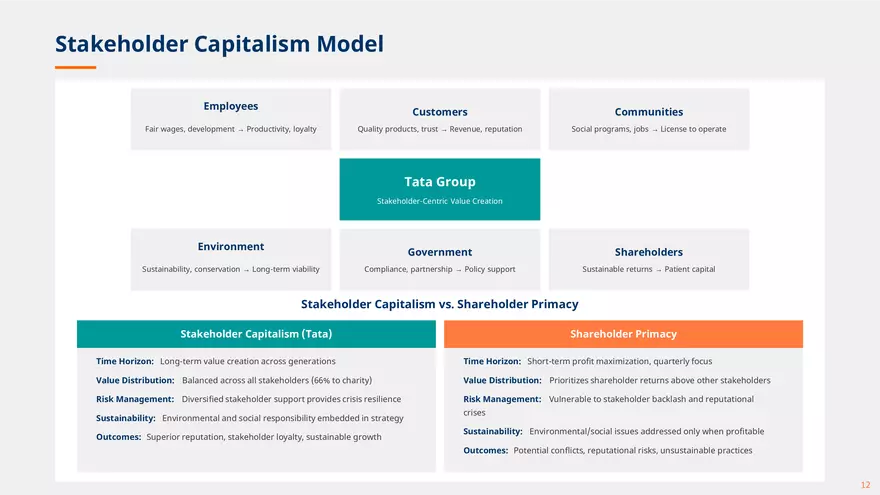 Stakeholder Capitalism Model

Employees
Fair wages, development → Productivity, loyalty

Customers
Quality products, trust → Revenue, reputation

Communities
Social programs, jobs → License to operate

Tata Group
Stakeholder-Centric Value Creation

Environment
Sustainability, conservation → Long-term viability

Government
Compliance, partnership → Policy support

Shareholders
Sustainable returns → Patient capital

Stakeholder Capitalism vs. Shareholder Primacy

Stakeholder Capitalism (Tata)

Time Horizon: Long-term value creation across generations

Value Distribution: Balanced across all stakeholders (66% to charity)

Risk Management: Diversified stakeholder support provides crisis resilience

Sustainability: Environmental and social responsibility embedded in strategy

Outcomes: Superior reputation, stakeholder loyalty, sustainable growth

Shareholder Primacy

Time Horizon: Short-term profit maximization, quarterly focus

Value Distribution: Prioritizes shareholder returns above other stakeholders

Risk Management: Vulnerable to stakeholder backlash and reputational crises

Sustainability: Environmental/social issues addressed only when profitable

Outcomes: Potential conflicts, reputational risks, unsustainable practices

12